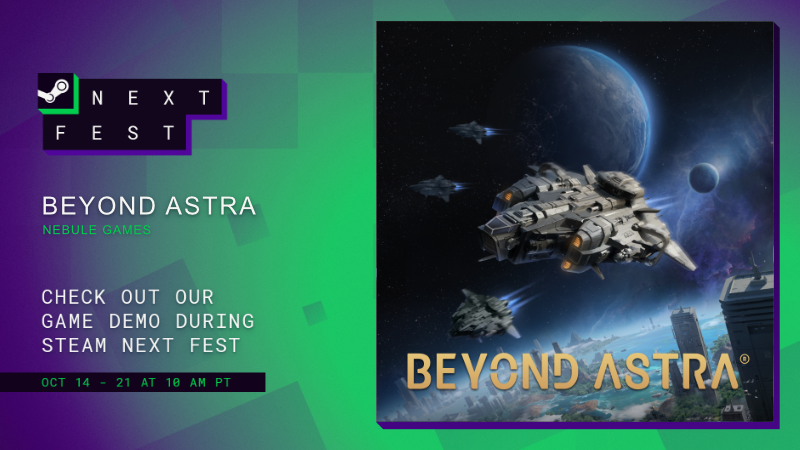 NEXT FEST

BEYOND ASTRA

NEBULE GAMES

CHECK OUT OUR GAME DEMO DURING STEAM NEXT FEST

OCT 14 - 21 AT 10 AM PT

BEYOND ASTRA®